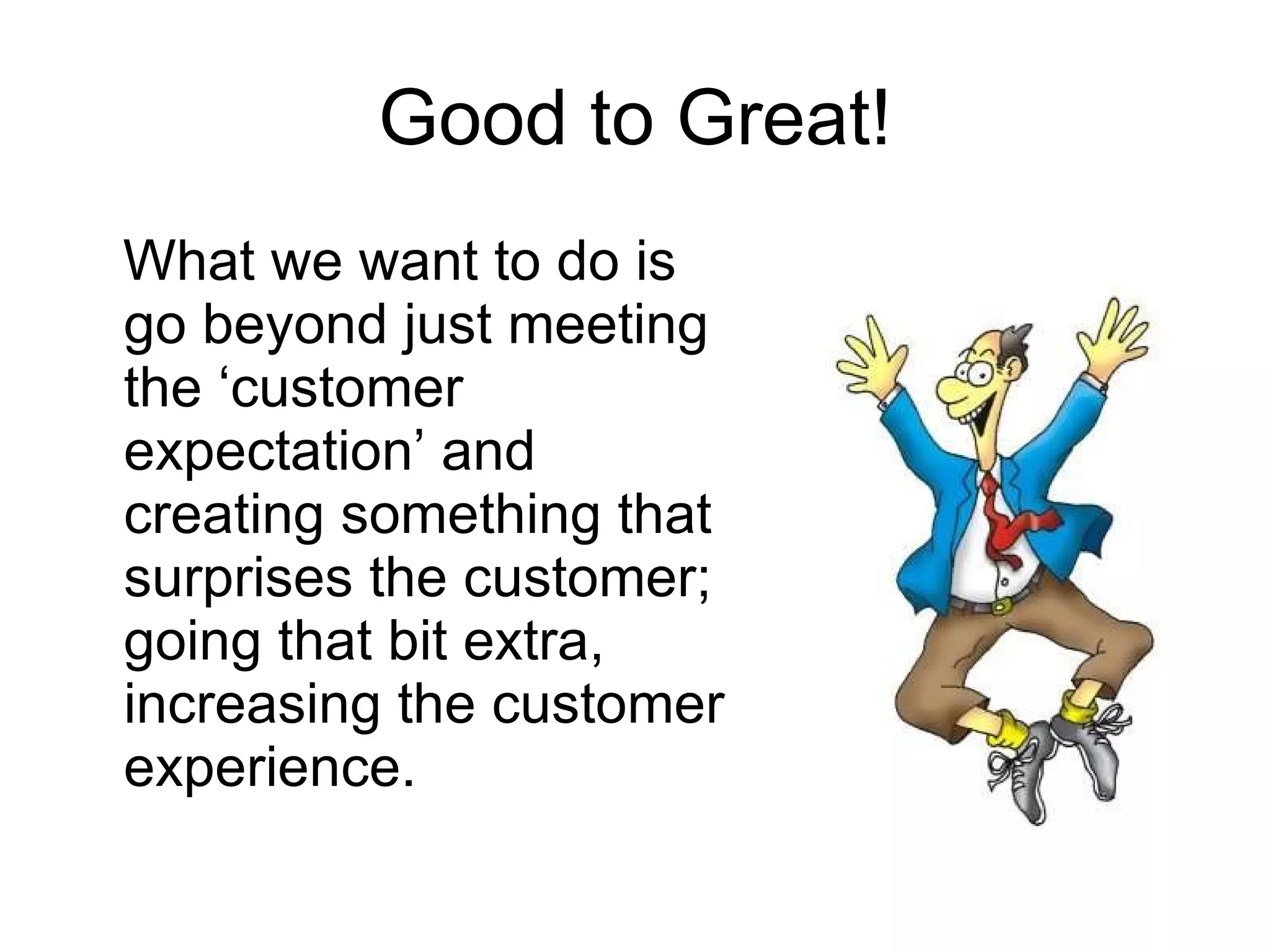 Good to Great!

What we want to do is go beyond just meeting the ‘customer expectation’ and creating something that surprises the customer; going that bit extra, increasing the customer experience.